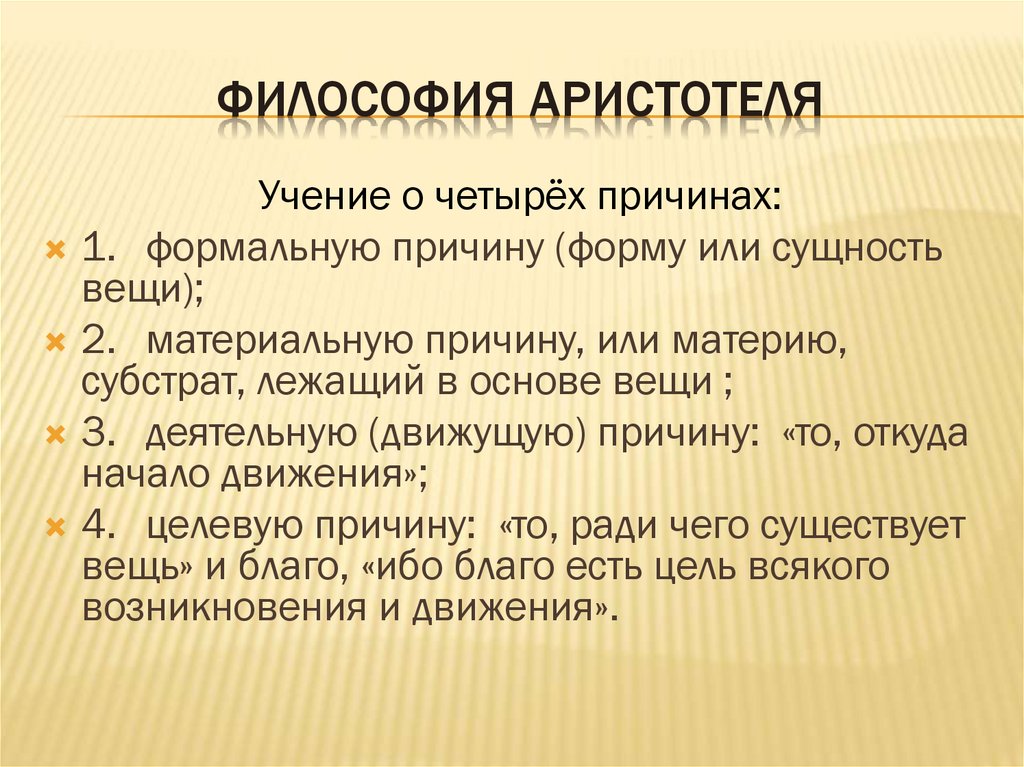 ФИЛОСОФИЯ АРИСТОТЕЛЯ

Учение о четырёх причинах:

1. формальную причину (форму или сущность вещи);

2. материальную причину, или материю, субстрат, лежащий в основе вещи ;

3. деятельную (движущую) причину: «то, откуда начало движения»;

4. целевую причину: «то, ради чего существует вещь» и благо, «ибо благо есть цель всякого возникновения и движения».